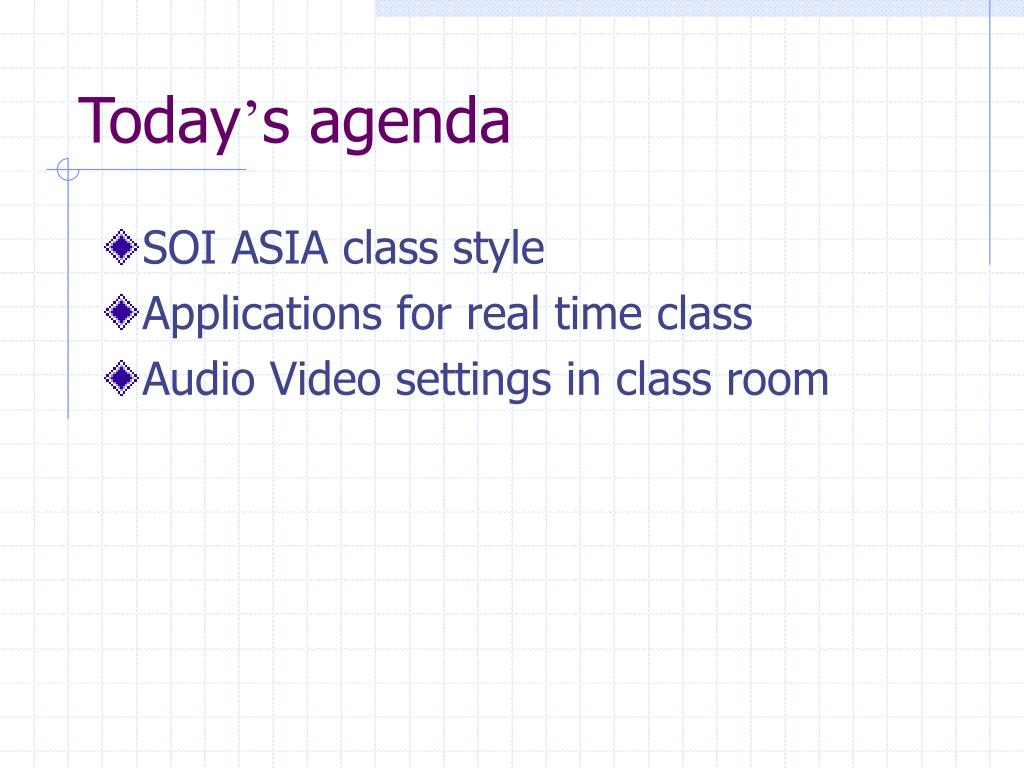 Today’s agenda

SOI ASIA class style
Applications for real time class
Audio Video settings in class room